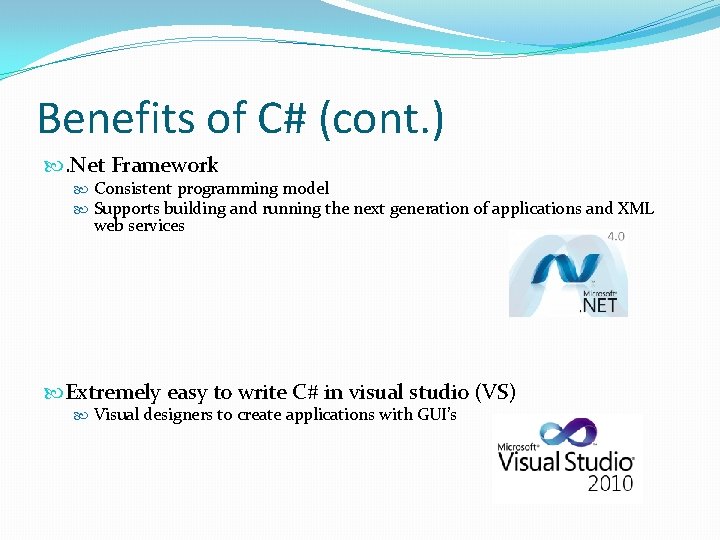 Benefits of C# (cont.)

.Net Framework

Consistent programming model

Supports building and running the next generation of applications and XML web services

4.0

Microsoft .NET

Extremely easy to write C# in visual studio (VS)

Visual designers to create applications with GUI's

Microsoft Visual Studio 2010